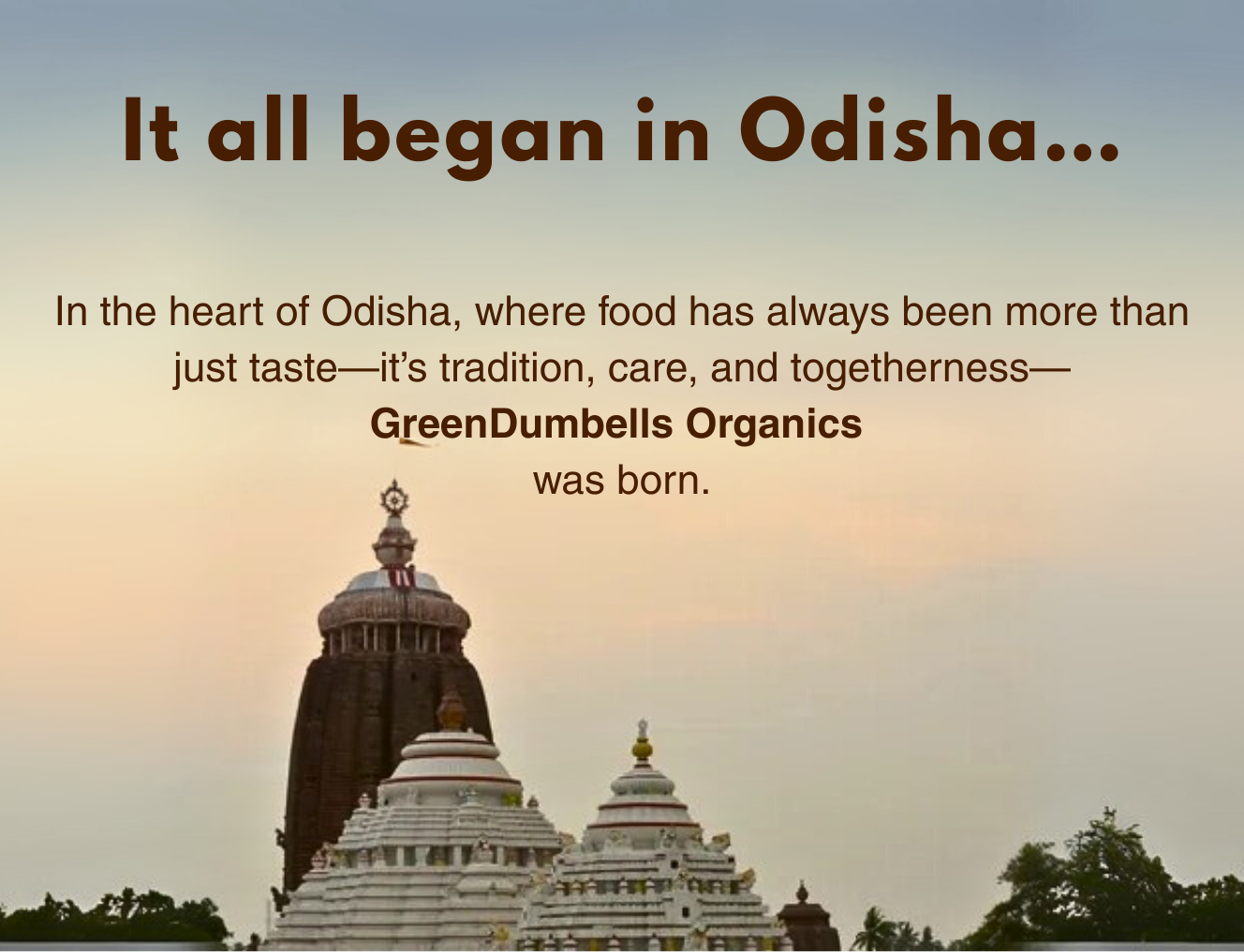 It all began in Odisha...

In the heart of Odisha, where food has always been more than just taste—it's tradition, care, and togetherness—
GreenDumbells Organics
was born.